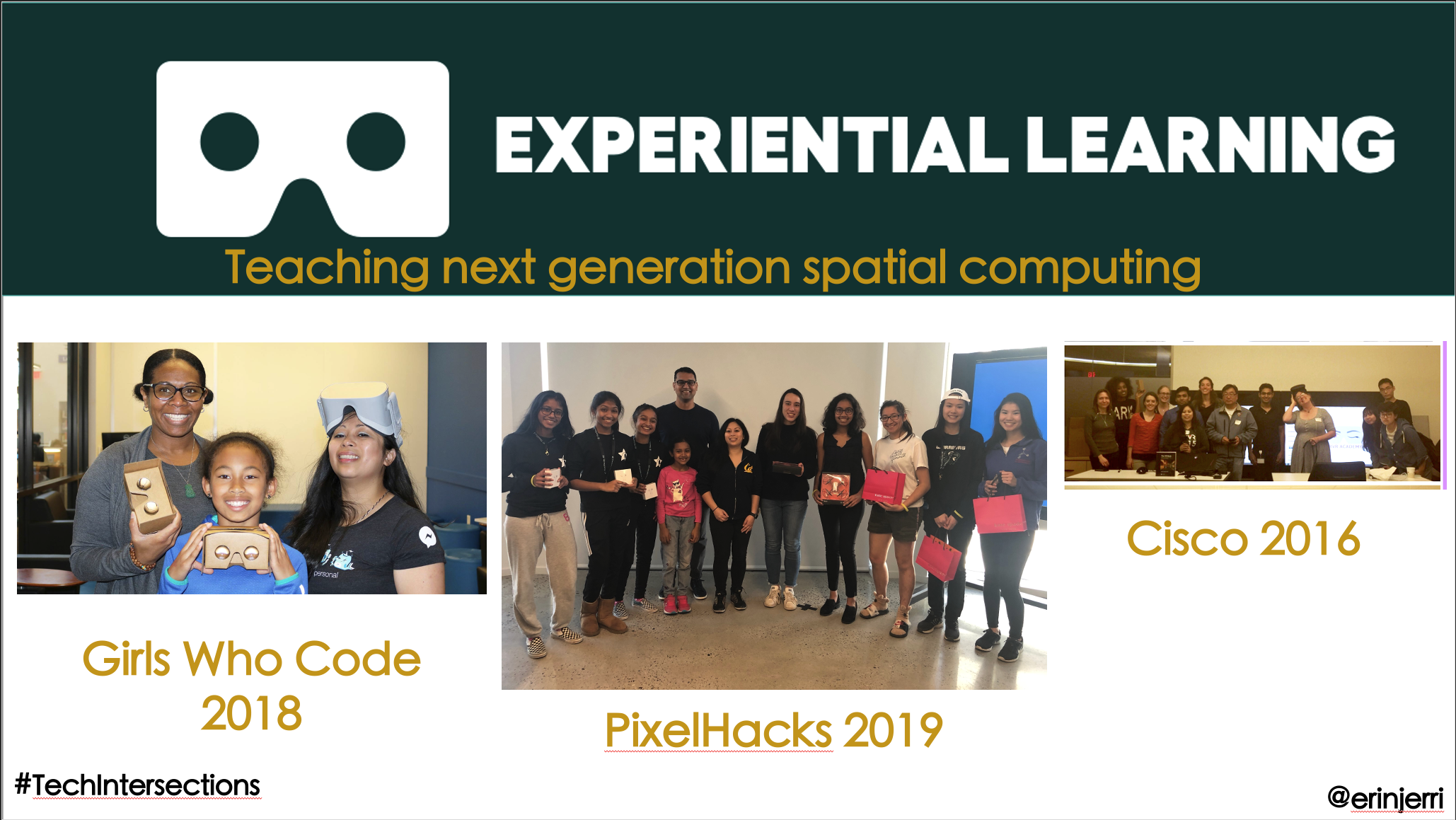 EXPERIENTIAL LEARNING

Teaching next generation spatial computing

Girls Who Code 2018

PixelHacks 2019

Cisco 2016

#TechIntersections

@erinjerri